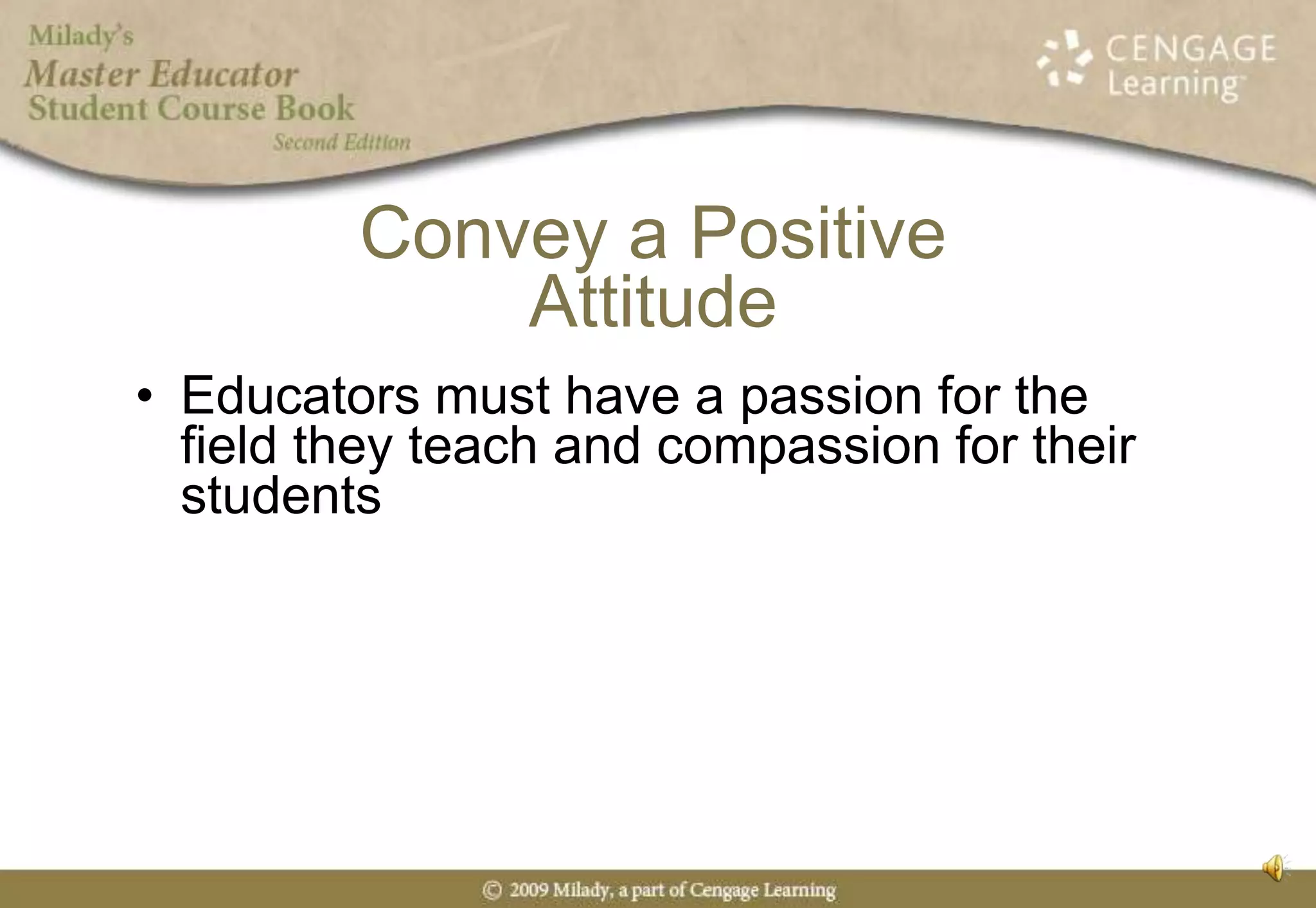 Milady's
Master Educator
Student Course Book
Second Edition

CENGAGE Learning

Convey a Positive Attitude

• Educators must have a passion for the field they teach and compassion for their students

© 2009 Milady, a part of Cengage Learning